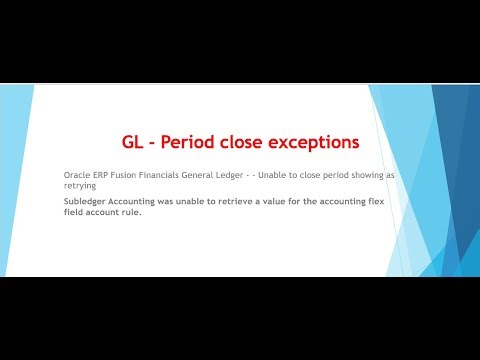 GL - Period close exceptions

Oracle ERP Fusion Financials General Ledger - - Unable to close period showing as retrying

Subledger Accounting was unable to retrieve a value for the accounting flex field account rule.